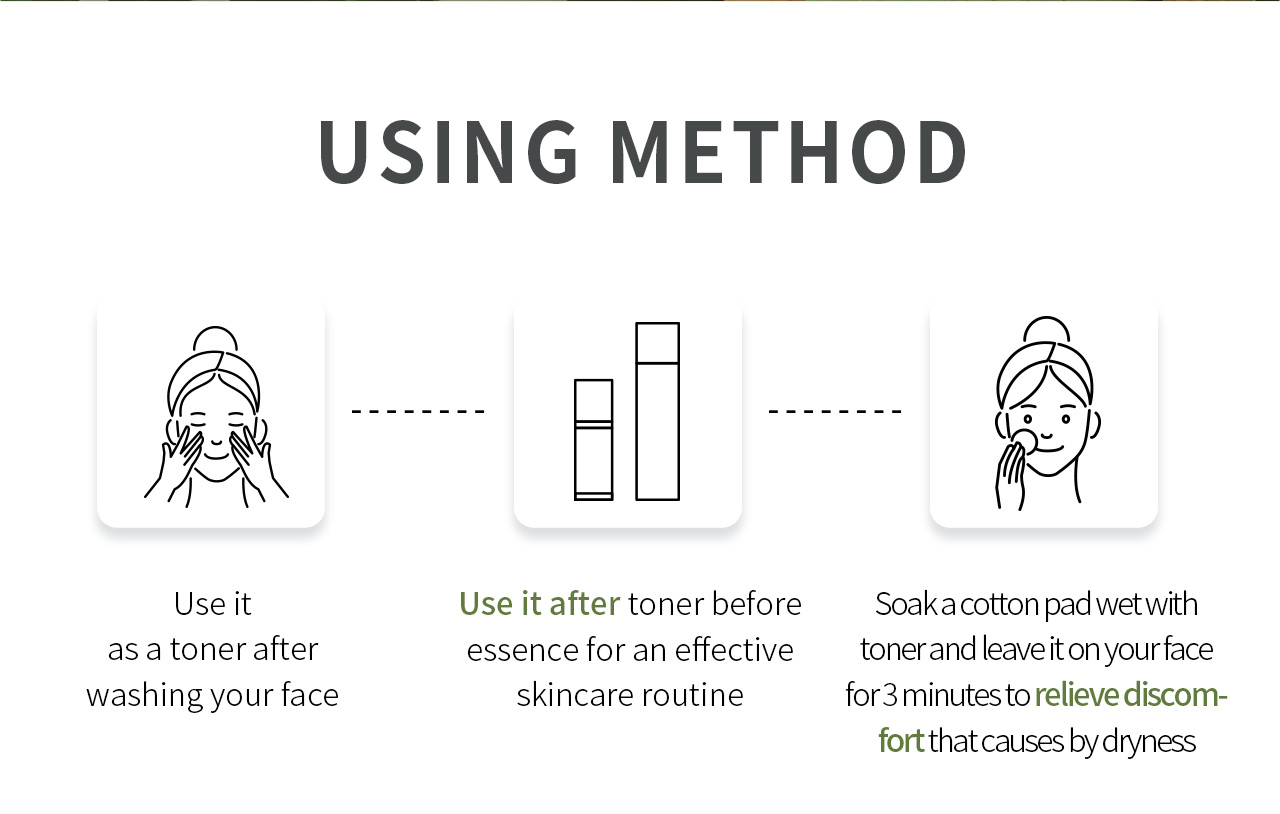 USING METHOD

Use it as a toner after washing your face

Use it after toner before essence for an effective skincare routine

Soak a cotton pad wet with toner and leave it on your face for 3 minutes to relieve discomfort that causes by dryness